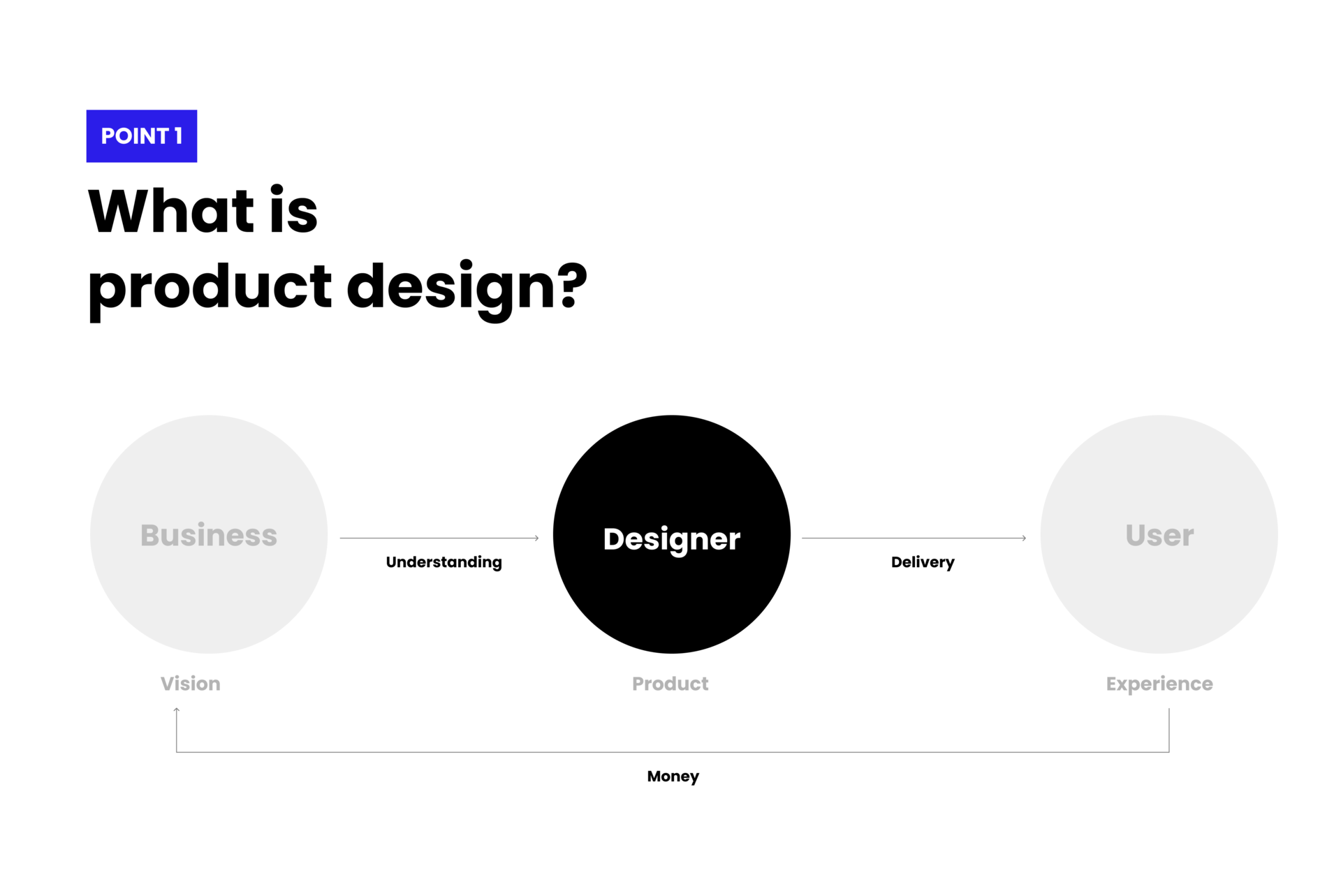 POINT 1

What is product design?

Business

Understanding

Designer

Delivery

User

Vision

Product

Experience

Money